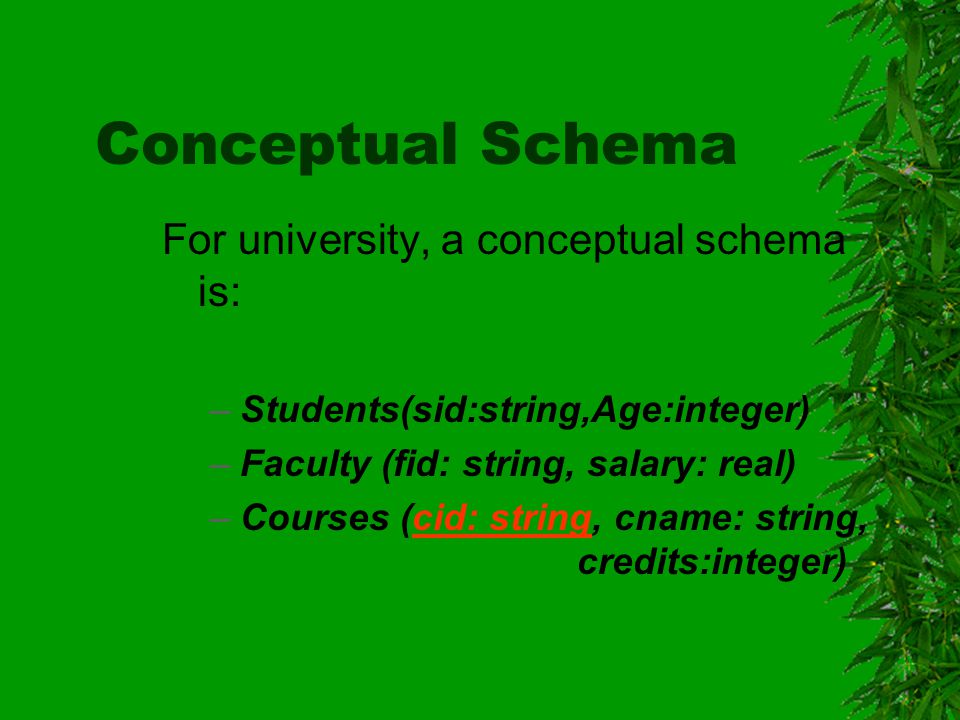 Conceptual Schema

For university, a conceptual schema is:

– Students(sid:string,Age:integer)
– Faculty (fid: string, salary: real)
– Courses (cid: string, cname: string, credits:integer)